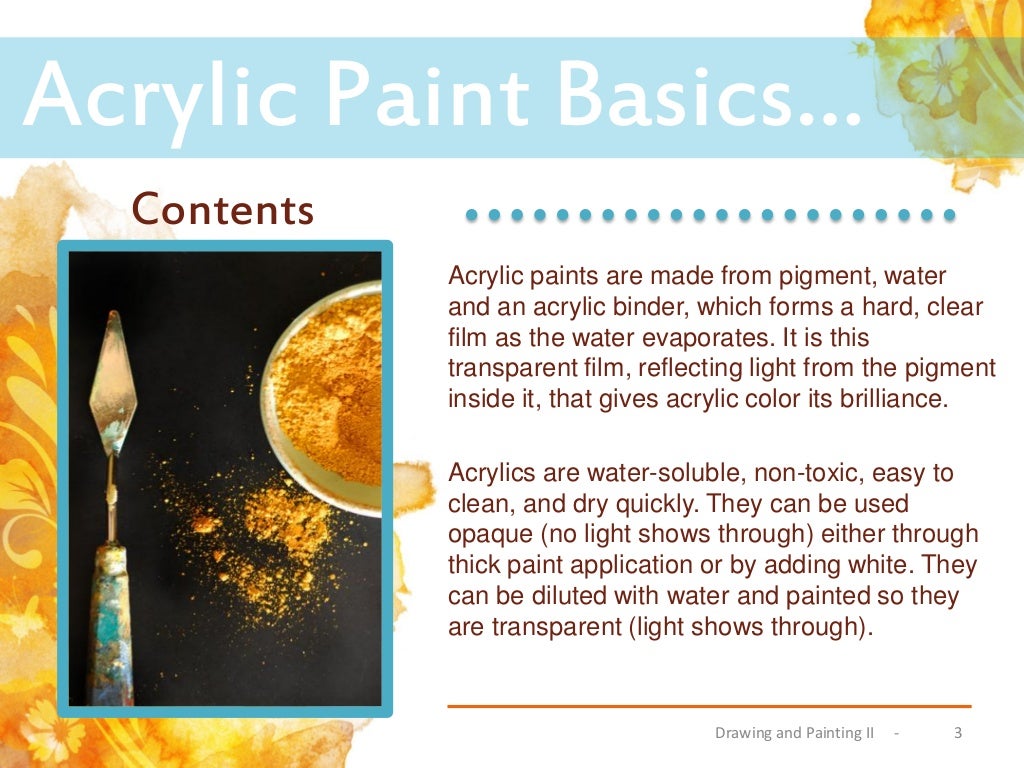 Acrylic Paint Basics...

Contents

Acrylic paints are made from pigment, water and an acrylic binder, which forms a hard, clear film as the water evaporates. It is this transparent film, reflecting light from the pigment inside it, that gives acrylic color its brilliance.

Acrylics are water-soluble, non-toxic, easy to clean, and dry quickly. They can be used opaque (no light shows through) either through thick paint application or by adding white. They can be diluted with water and painted so they are transparent (light shows through).

Drawing and Painting II - 3